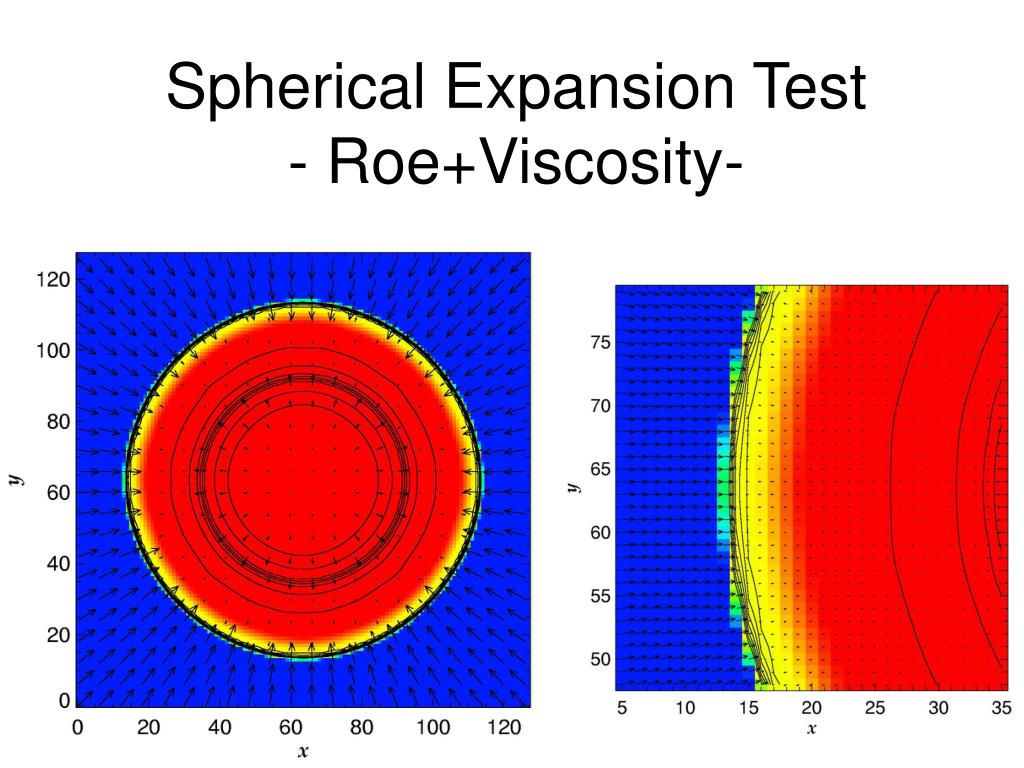 Spherical Expansion Test
- Roe+Viscosity-

120
100
80
60
40
20
0
y
0 20 40 60 80 100 120
x

75
70
65
60
55
50
y
5 10 15 20 25 30 35
x